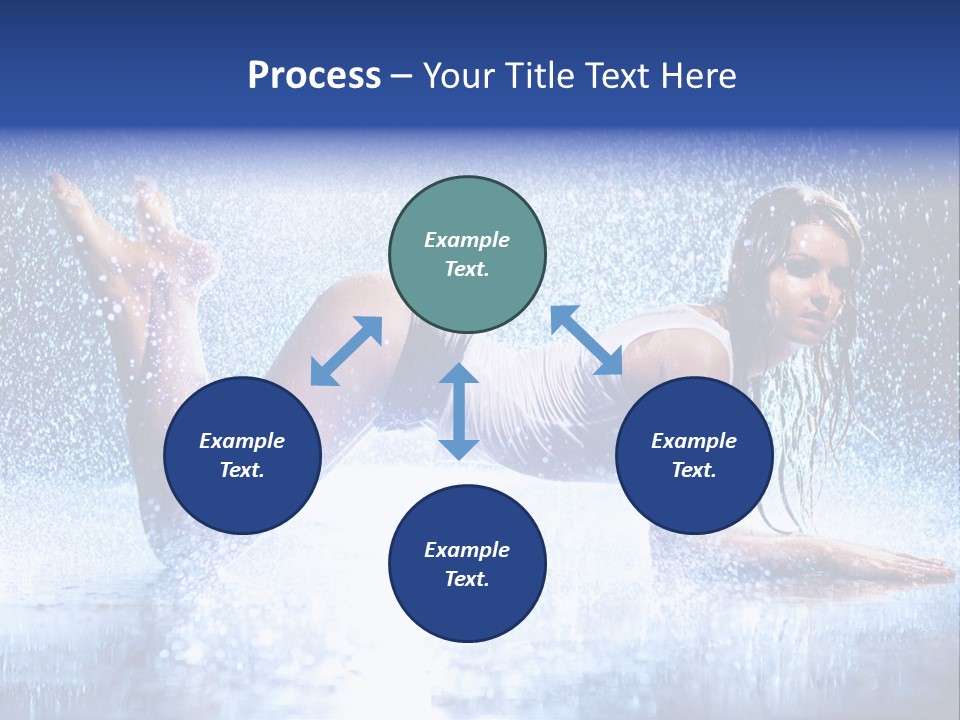 Process – Your Title Text Here

Example Text.

Example Text.

Example Text.

Example Text.